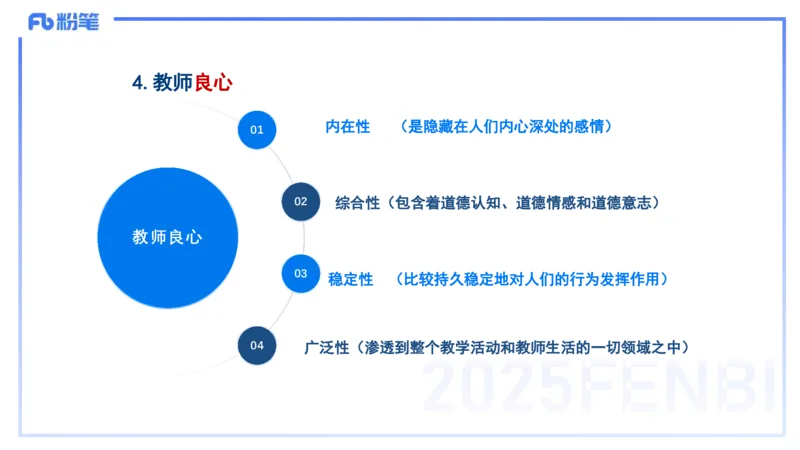 Fb 粉笔

4. 教师良心

教师良心

01 内在性 （是隐藏在人们内心深处的感情）

02 综合性（包含着道德认知、道德情感和道德意志）

03 稳定性 （比较持久稳定地对人们的行为发挥作用）

04 广泛性（渗透到整个教学活动和教师生活的一切领域之中）

2025FENBI